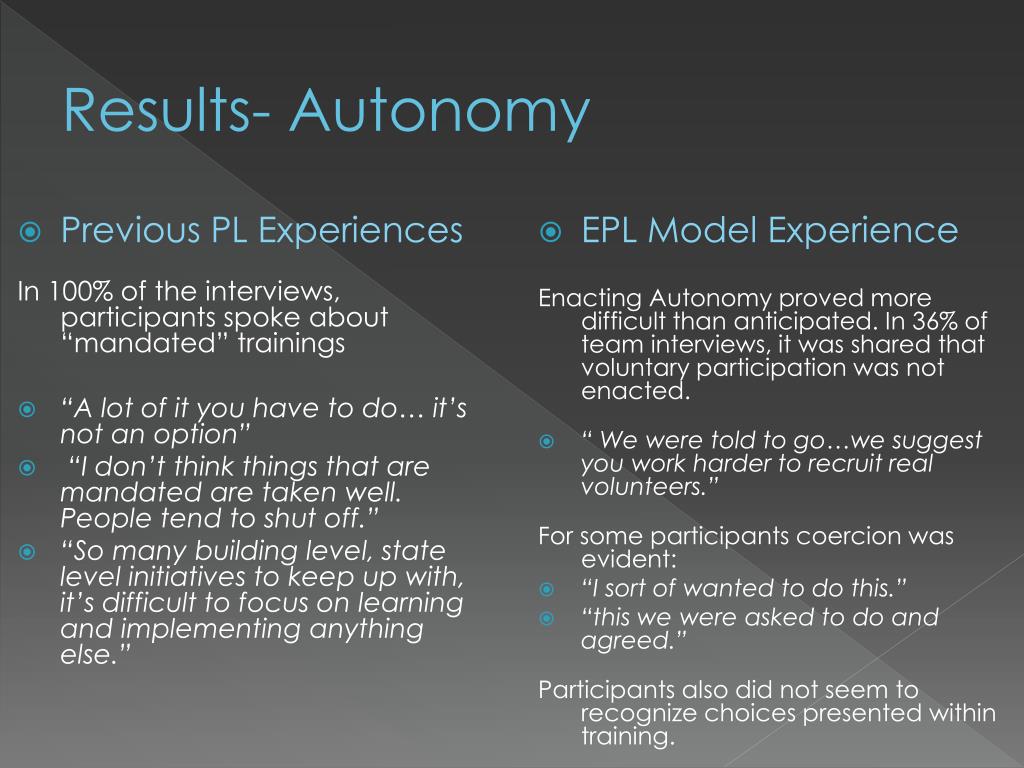 Results- Autonomy

Previous PL Experiences

In 100% of the interviews, participants spoke about “mandated” trainings

“A lot of it you have to do… it’s not an option”

“I don’t think things that are mandated are taken well. People tend to shut off.”

“So many building level, state level initiatives to keep up with, it’s difficult to focus on learning and implementing anything else.”

EPL Model Experience

Enacting Autonomy proved more difficult than anticipated. In 36% of team interviews, it was shared that voluntary participation was not enacted.

“ We were told to go…we suggest you work harder to recruit real volunteers.”

For some participants coercion was evident:

“I sort of wanted to do this.”

“this we were asked to do and agreed.”

Participants also did not seem to recognize choices presented within training.